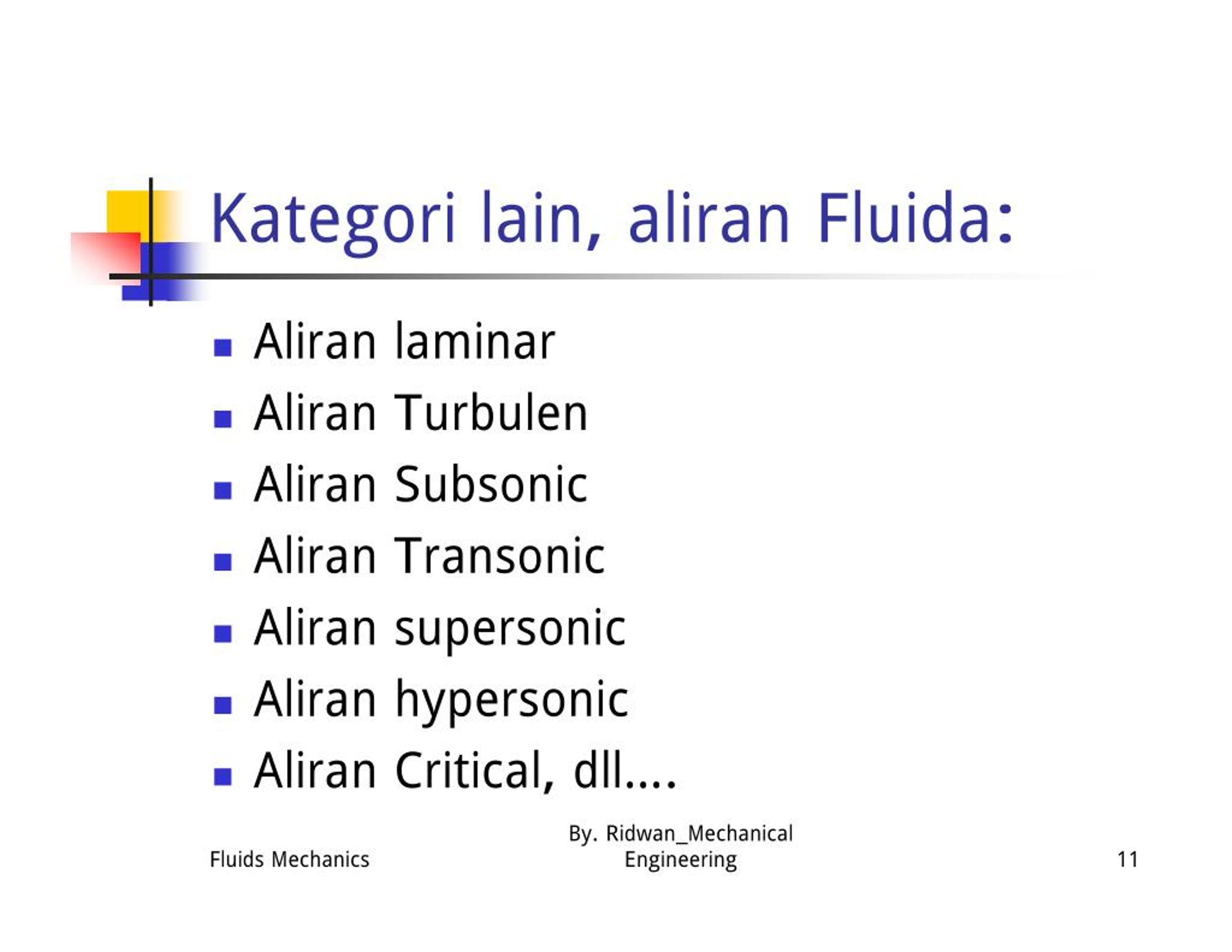 Kategori lain, aliran Fluida:

- Aliran laminar
- Aliran Turbulen
- Aliran Subsonic
- Aliran Transonic
- Aliran supersonic
- Aliran hypersonic
- Aliran Critical, dll....

Fluids Mechanics

By. Ridwan_Mechanical Engineering

11